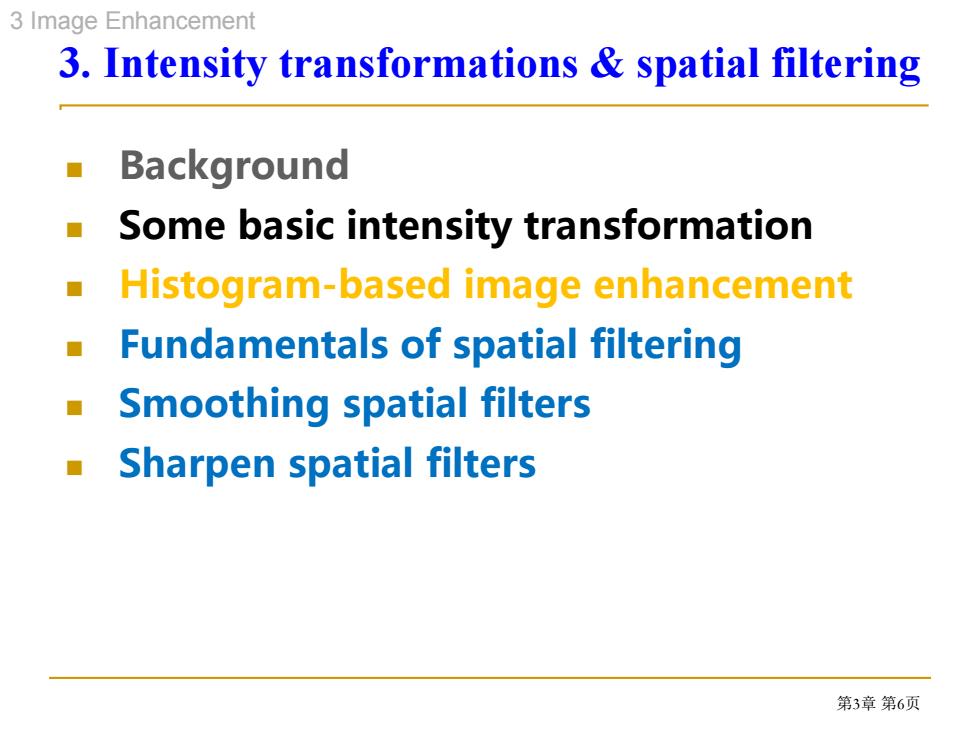 3 Image Enhancement

3. Intensity transformations & spatial filtering

- Background
- Some basic intensity transformation
- Histogram-based image enhancement
- Fundamentals of spatial filtering
- Smoothing spatial filters
- Sharpen spatial filters

第3章 第6页